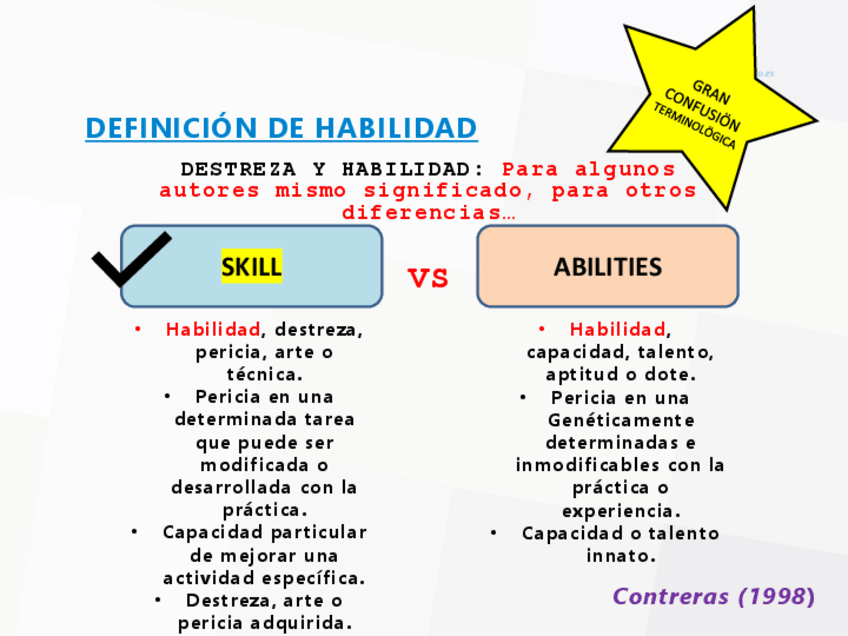 GRAN CONFUSIÓN TERMINOLÓGICA

DEFINICIÓN DE HABILIDAD

DESTREZA Y HABILIDAD: Para algunos autores mismo significado, para otros diferencias…

SKILL

VS

ABILITIES

• Habilidad, destreza, pericia, arte o técnica.
• Pericia en una determinada tarea que puede ser modificada o desarrollada con la práctica.
• Capacidad particular de mejorar una actividad específica.
• Destreza, arte o pericia adquirida.

• Habilidad, capacidad, talento, aptitud o dote.
• Pericia en una Genéticamente determinadas e inmodificables con la práctica o experiencia.
• Capacidad o talento innato.

Contreras (1998)